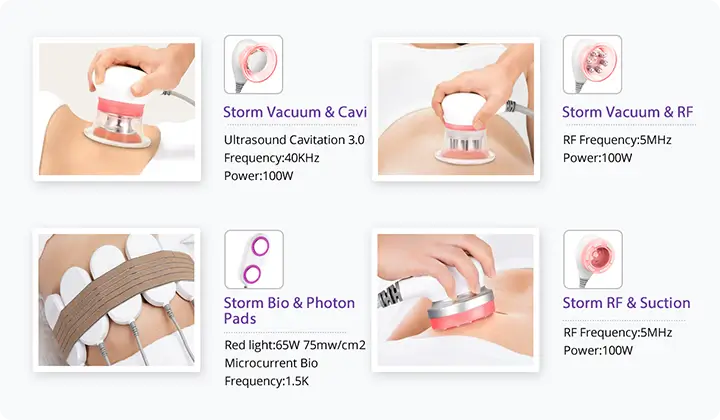 Storm Vacuum & Cavi

Ultrasound Cavitation 3.0
Frequency:40KHz
Power:100W

Storm Vacuum & RF

RF Frequency:5MHz
Power:100W

Storm Bio & Photon Pads

Red light:65W 75mw/cm2
Microcurrent Bio
Frequency:1.5K

Storm RF & Suction

RF Frequency:5MHz
Power:100W